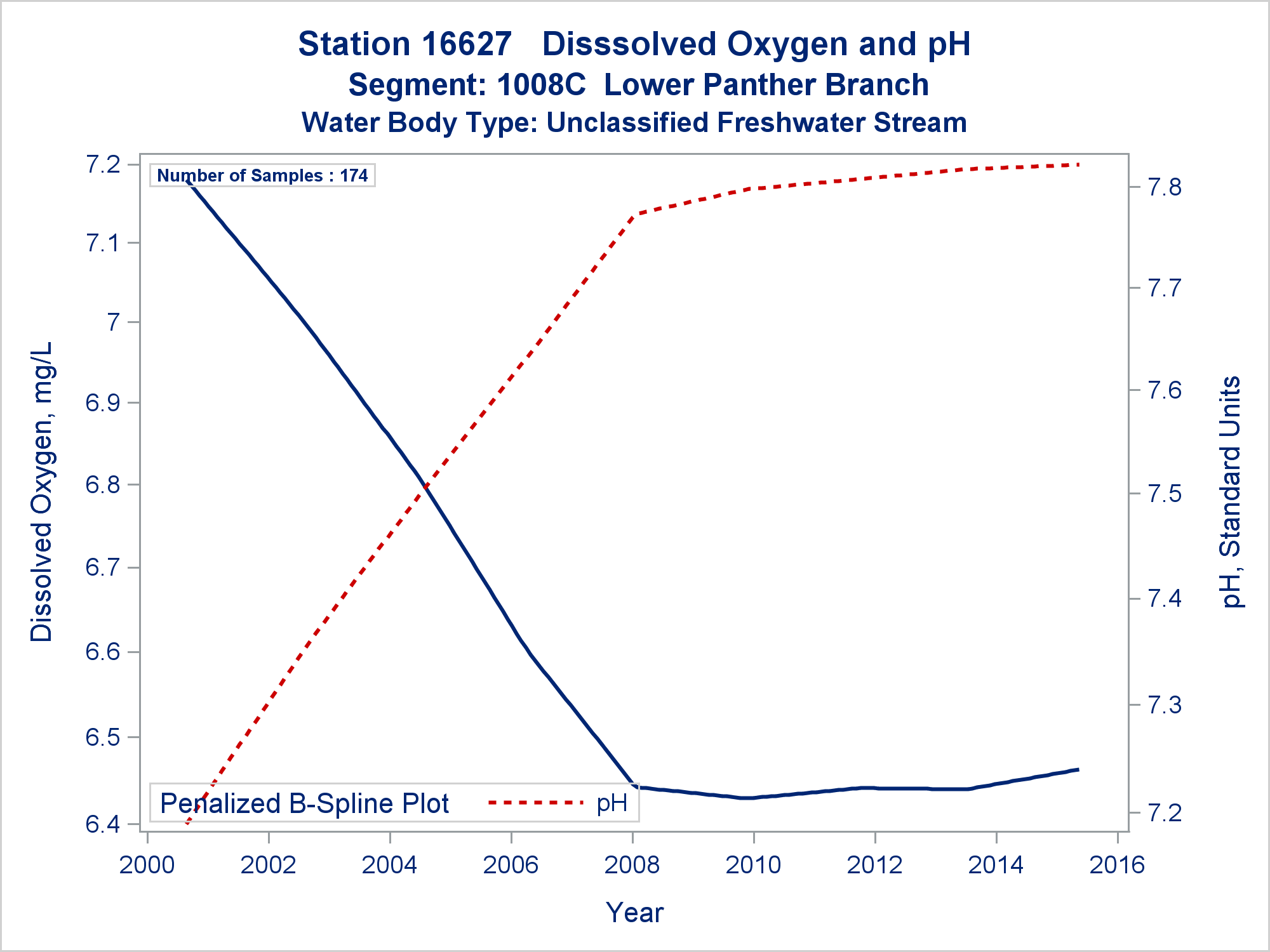 Station 16627 Disssolved Oxygen and pH
Segment: 1008C Lower Panther Branch
Water Body Type: Unclassified Freshwater Stream

Number of Samples : 174

Dissolved Oxygen, mg/L

7.2
7.1
7
6.9
6.8
6.7
6.6
6.5
6.4

pH, Standard Units

7.8
7.7
7.6
7.5
7.4
7.3
7.2

Penalized B-Spline Plot pH

2000 2002 2004 2006 2008 2010 2012 2014 2016

Year